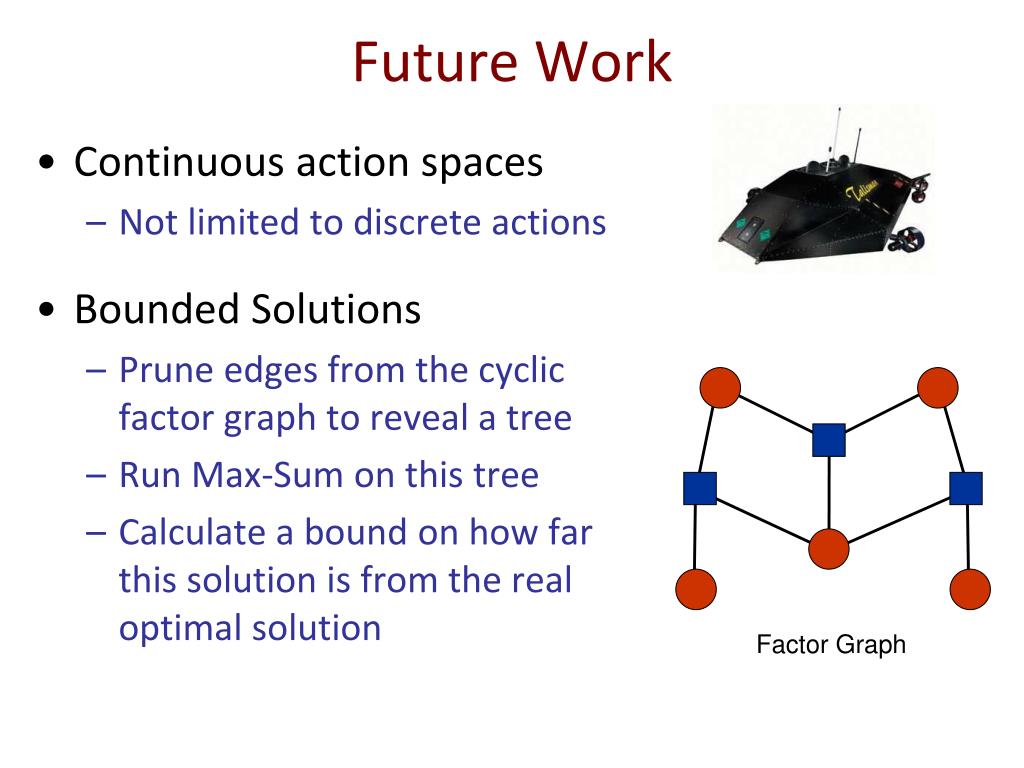 Future Work

• Continuous action spaces
– Not limited to discrete actions

• Bounded Solutions
– Prune edges from the cyclic factor graph to reveal a tree
– Run Max-Sum on this tree
– Calculate a bound on how far this solution is from the real optimal solution

Factor Graph